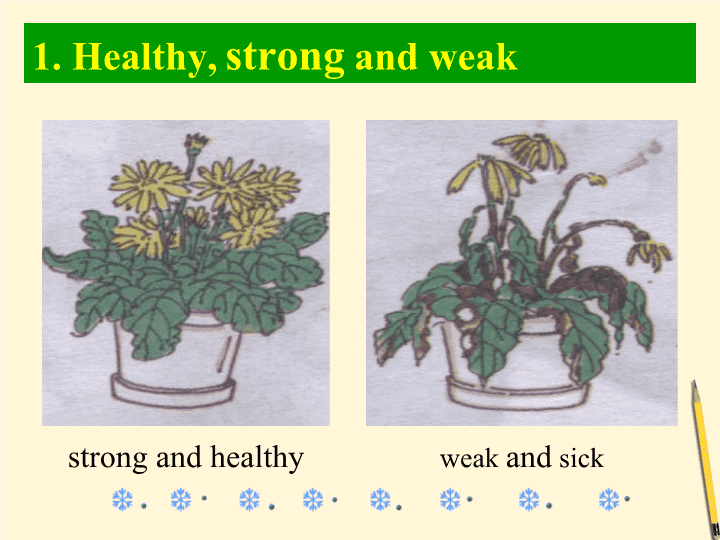 1. Healthy, strong and weak

strong and healthy

weak and sick